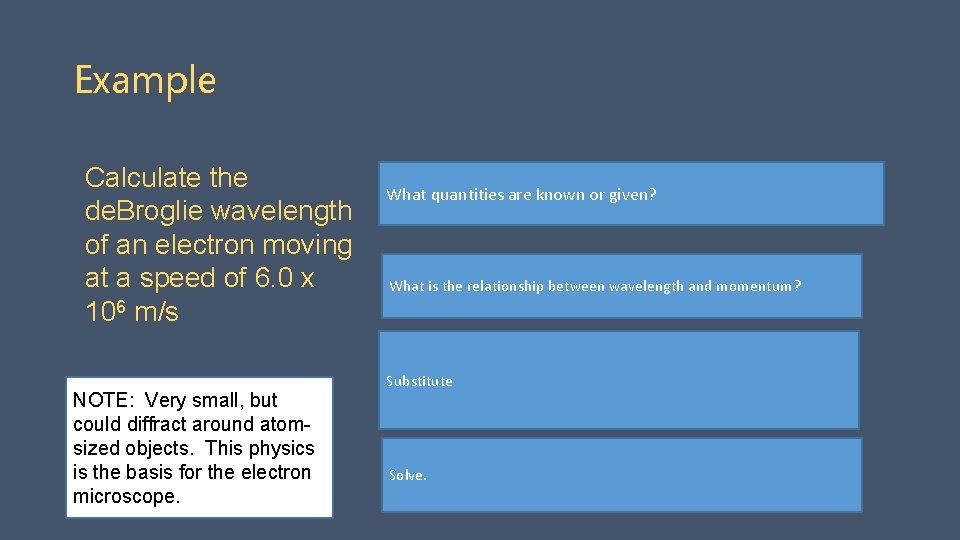 Example

Calculate the de.Broglie wavelength of an electron moving at a speed of 6.0 x $10^6$ m/s

NOTE: Very small, but could diffract around atom-sized objects. This physics is the basis for the electron microscope.

What quantities are known or given?

What is the relationship between wavelength and momentum?

Substitute

Solve.